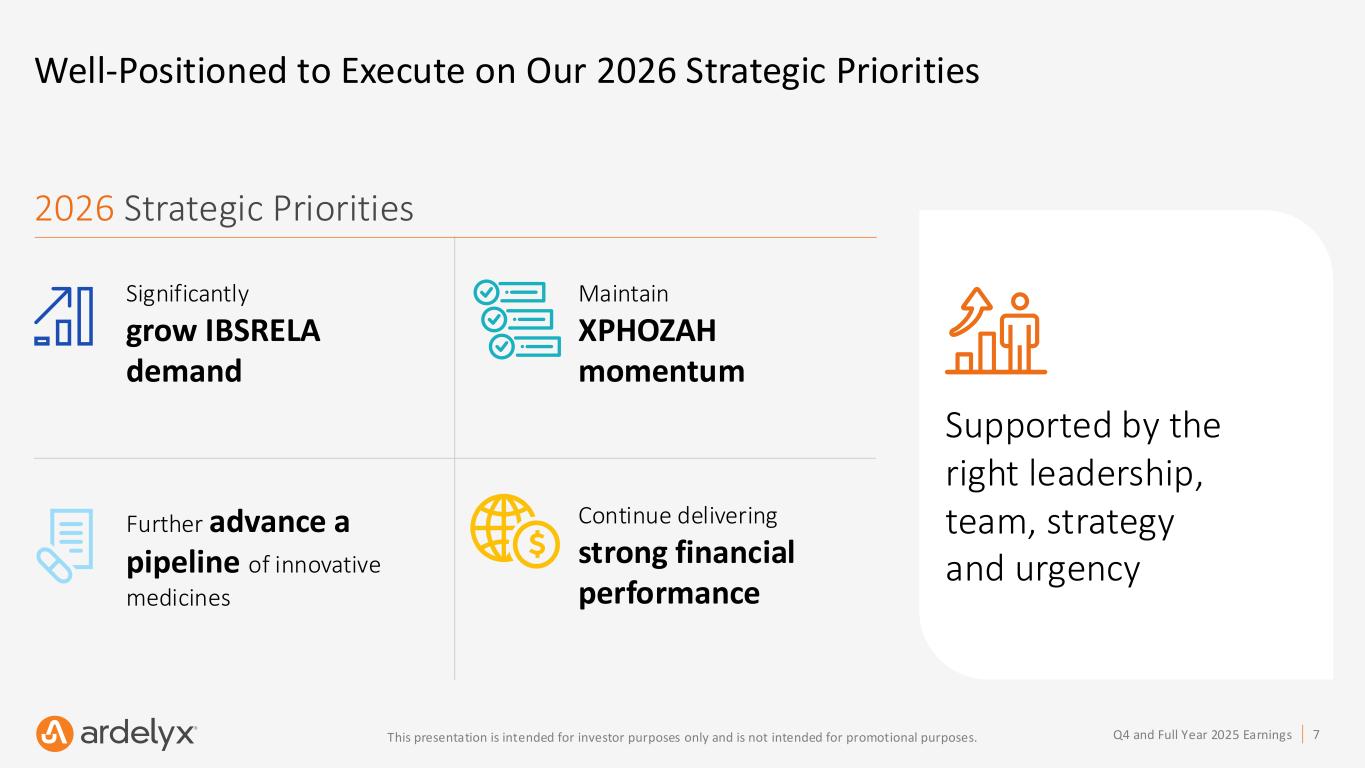 Well-Positioned to Execute on Our 2026 Strategic Priorities

2026 Strategic Priorities

Significantly grow IBSRELA demand

Maintain XPHOZAH momentum

Further advance a pipeline of innovative medicines

Continue delivering strong financial performance

Supported by the right leadership, team, strategy and urgency

ardelyx

This presentation is intended for investor purposes only and is not intended for promotional purposes.

Q4 and Full Year 2025 Earnings | 7